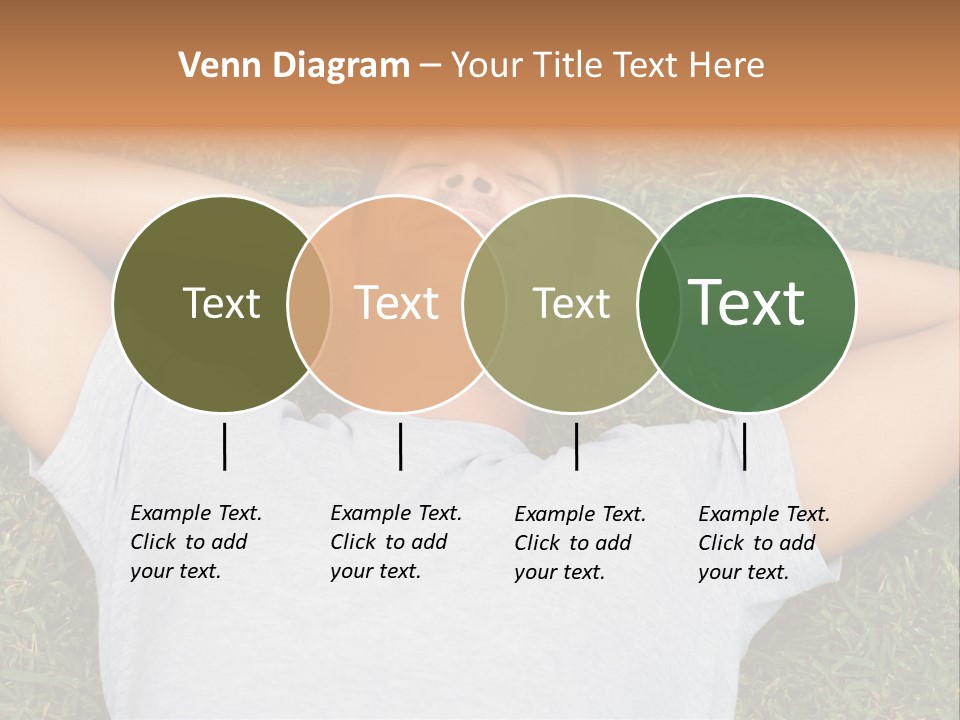 Venn Diagram – Your Title Text Here

Text

Text

Text

Text

Example Text. Click to add your text.

Example Text. Click to add your text.

Example Text. Click to add your text.

Example Text. Click to add your text.